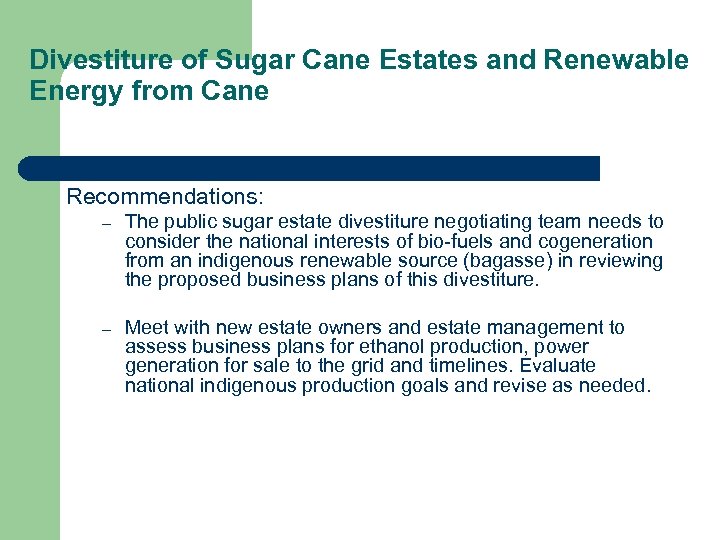 Divestiture of Sugar Cane Estates and Renewable Energy from Cane

Recommendations:

– The public sugar estate divestiture negotiating team needs to consider the national interests of bio-fuels and cogeneration from an indigenous renewable source (bagasse) in reviewing the proposed business plans of this divestiture.

– Meet with new estate owners and estate management to assess business plans for ethanol production, power generation for sale to the grid and timelines. Evaluate national indigenous production goals and revise as needed.